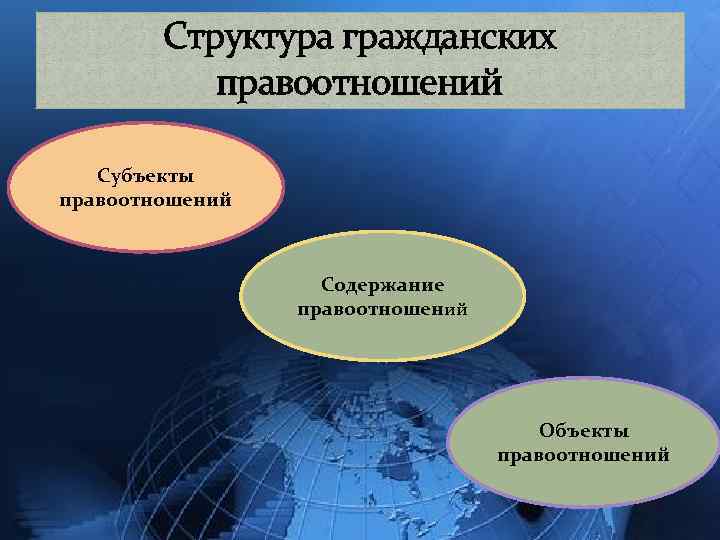 Структура гражданских правоотношений

Субъекты правоотношений

Содержание правоотношений

Объекты правоотношений